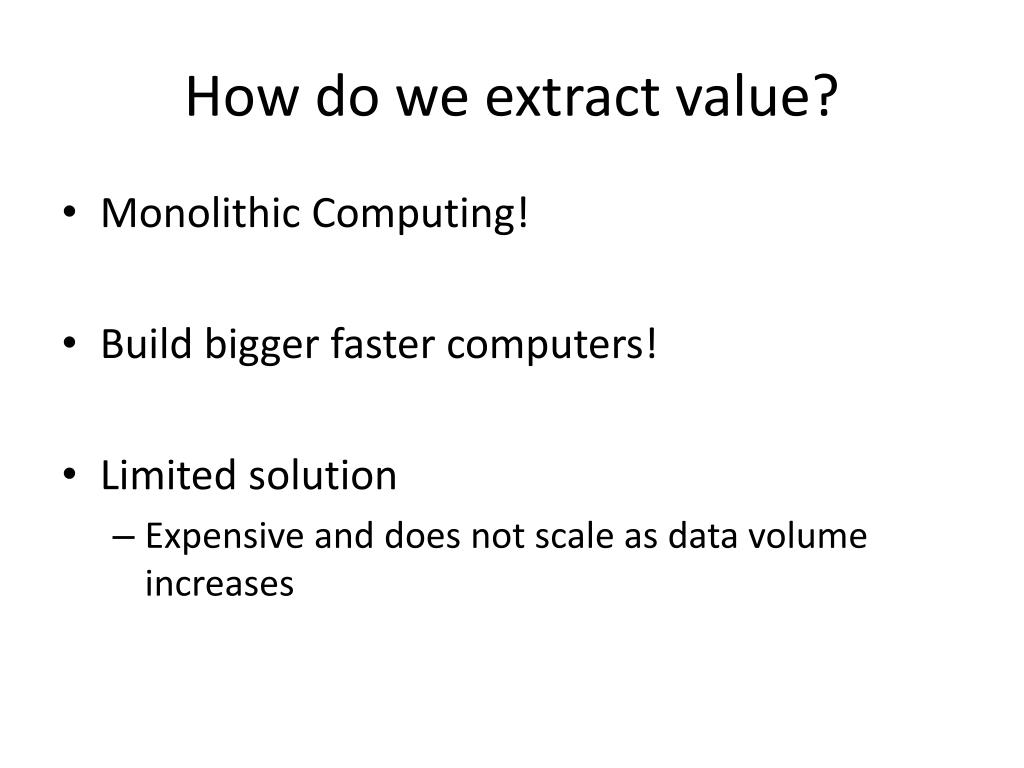 How do we extract value?

• Monolithic Computing!

• Build bigger faster computers!

• Limited solution
– Expensive and does not scale as data volume increases